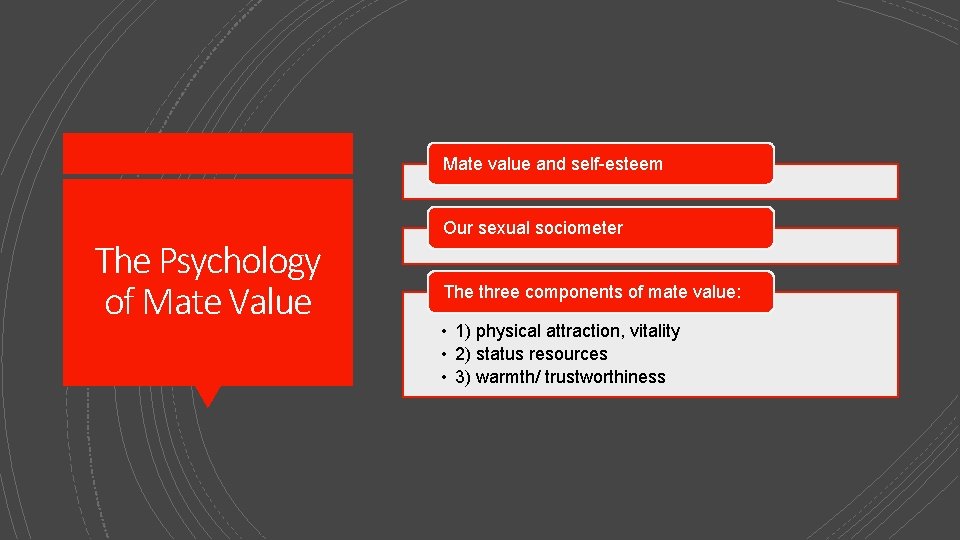 The Psychology of Mate Value

Mate value and self-esteem

Our sexual sociometer

The three components of mate value:

• 1) physical attraction, vitality
• 2) status resources
• 3) warmth/ trustworthiness